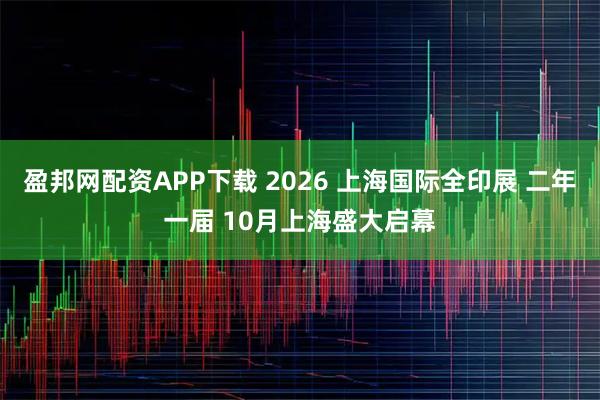 盈邦网配资APP下载 2026 上海国际全印展 二年一届 10月上海盛大启幕